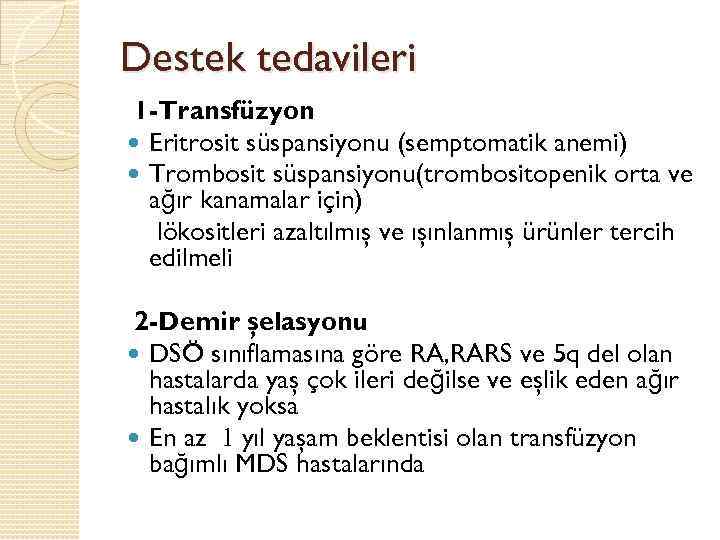 Destek tedavileri

1-Transfüzyon

Eritrosit süspansiyonu (semptomatik anemi)

Trombosit süspansiyonu(trombositopenik orta ve ağır kanamalar için)

lökositleri azaltılmış ve ışınlanmış ürünler tercih edilmeli

2-Demir şelasyonu

DSÖ sınıflamasına göre RA,RARS ve 5q del olan hastalarda yaş çok ileri değilse ve eşlik eden ağır hastalık yoksa

En az 1 yıl yaşam beklentisi olan transfüzyon bağımlı MDS hastalarında